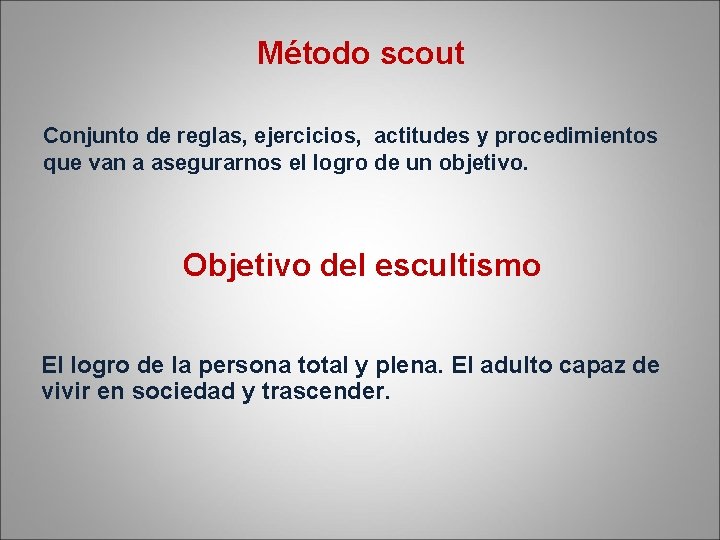 Método scout

Conjunto de reglas, ejercicios, actitudes y procedimientos que van a asegurarnos el logro de un objetivo.

Objetivo del escultismo

El logro de la persona total y plena. El adulto capaz de vivir en sociedad y trascender.